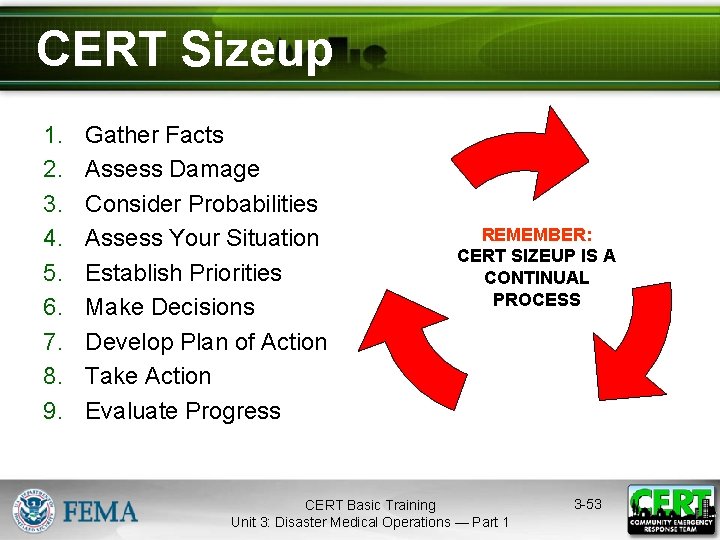 CERT Sizeup

1. Gather Facts
2. Assess Damage
3. Consider Probabilities
4. Assess Your Situation
5. Establish Priorities
6. Make Decisions
7. Develop Plan of Action
8. Take Action
9. Evaluate Progress

REMEMBER:
CERT SIZEUP IS A CONTINUAL PROCESS

FEMA

CERT Basic Training
Unit 3: Disaster Medical Operations — Part 1

3-53

CERT
COMMUNITY EMERGENCY RESPONSE TEAM